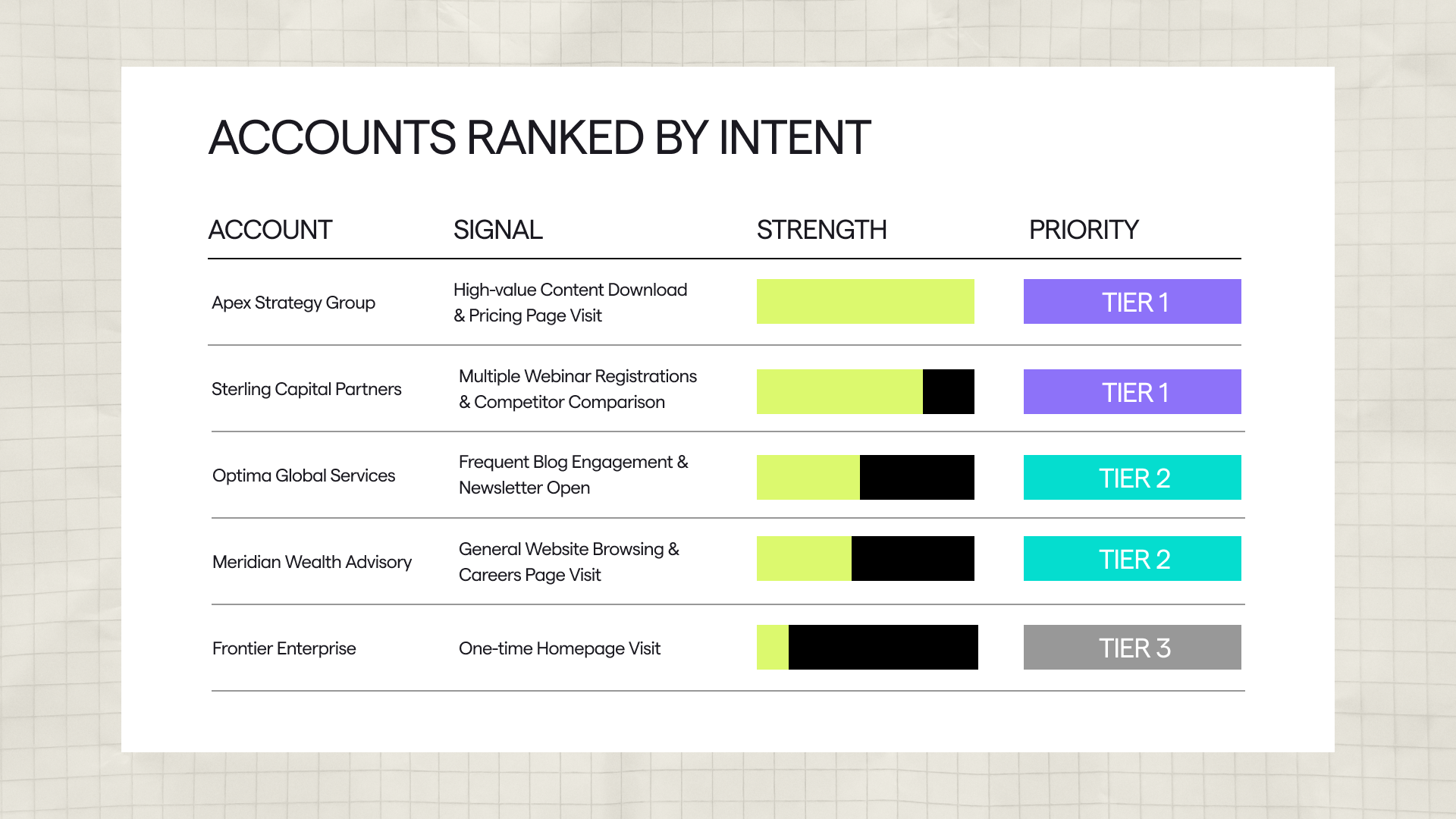 ACCOUNTS RANKED BY INTENT

| ACCOUNT | SIGNAL | STRENGTH | PRIORITY |
|---|---|---|---|
| Apex Strategy Group | High-value Content Download & Pricing Page Visit | | TIER 1 |
| Sterling Capital Partners | Multiple Webinar Registrations & Competitor Comparison | | TIER 1 |
| Optima Global Services | Frequent Blog Engagement & Newsletter Open | | TIER 2 |
| Meridian Wealth Advisory | General Website Browsing & Careers Page Visit | | TIER 2 |
| Frontier Enterprise | One-time Homepage Visit | | TIER 3 |